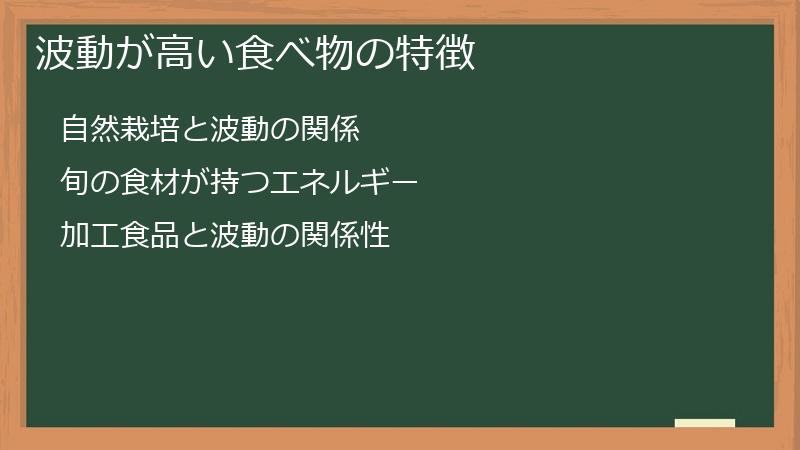 波動が高い食べ物の特徴

自然栽培と波動の関係

旬の食材が持つエネルギー

加工食品と波動の関係性